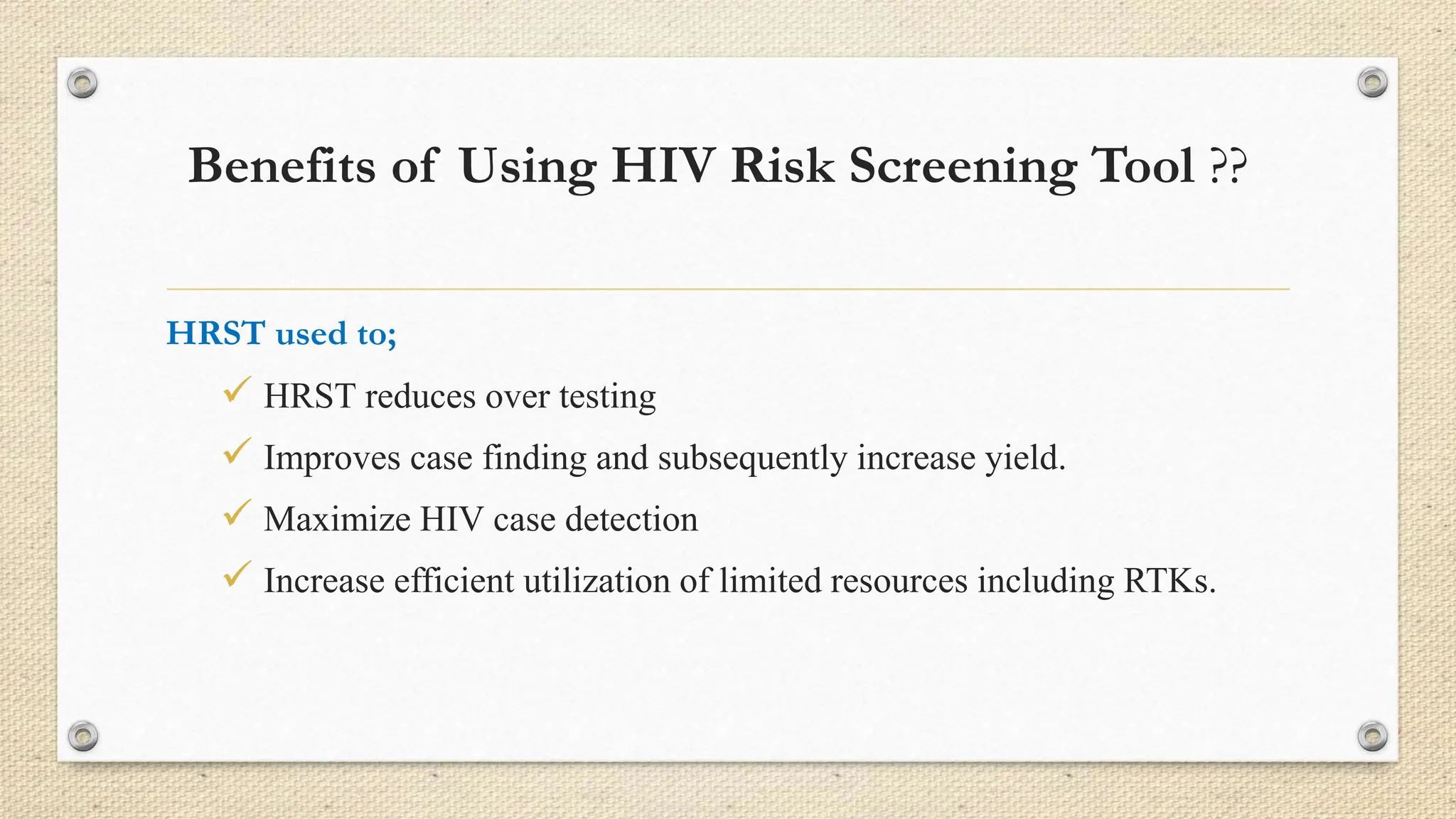 Benefits of Using HIV Risk Screening Tool ??

HRST used to;

✓ HRST reduces over testing

✓ Improves case finding and subsequently increase yield.

✓ Maximize HIV case detection

✓ Increase efficient utilization of limited resources including RTKs.